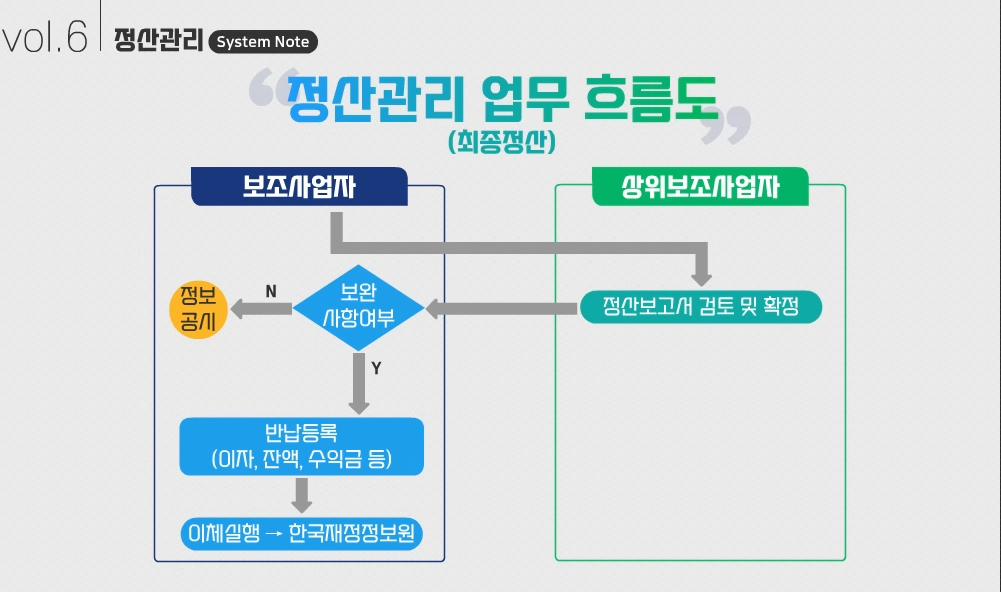 vol.6 정산관리 System Note

"정산관리 업무 흐름도"
(최종정산)

보조사업자

상위보조사업자

정산보고서 검토 및 확정

보완 사항여부

N

정보 공시

Y

반납등록 (이자, 잔액, 수익금 등)

이체실행 → 한국재정정보원